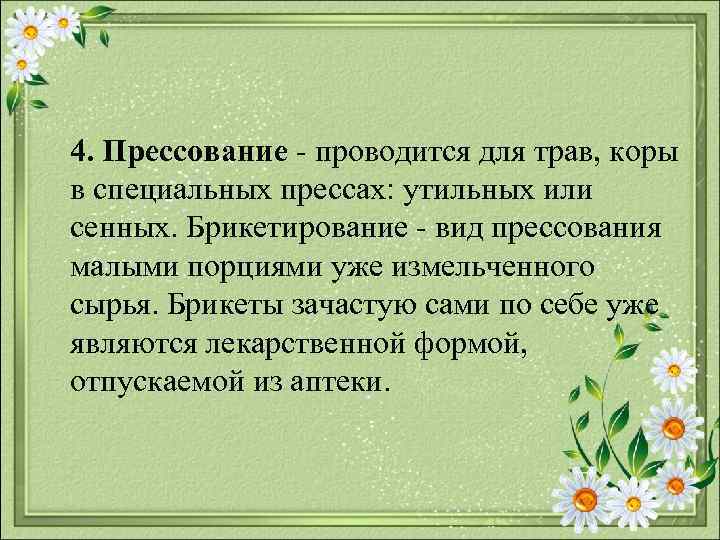 4. Прессование - проводится для трав, коры в специальных прессах: утильных или сенных. Брикетирование - вид прессования малыми порциями уже измельченного сырья. Брикеты зачастую сами по себе уже являются лекарственной формой, отпускаемой из аптеки.